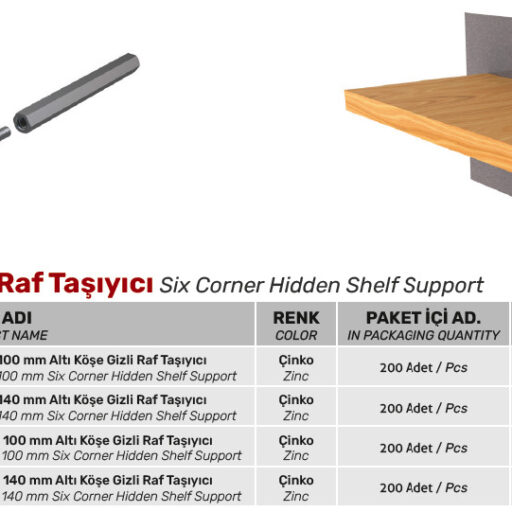 Raf Taşıyıcı Six Corner Hidden Shelf Support

| ADI T NAME | RENK COLOR | PAKET İÇİ AD. IN PACKAGING QUANTITY |
|---|---|---|
| 100 mm Altı Köşe Gizli Raf Taşıyıcı 100 mm Six Corner Hidden Shelf Support | Çinko Zinc | 200 Adet / Pcs |
| 140 mm Altı Köşe Gizli Raf Taşıyıcı 140 mm Six Corner Hidden Shelf Support | Çinko Zinc | 200 Adet / Pcs |
| 100 mm Altı Köşe Gizli Raf Taşıyıcı 100 mm Six Corner Hidden Shelf Support | Çinko Zinc | 200 Adet / Pcs |
| 140 mm Altı Köşe Gizli Raf Taşıyıcı 140 mm Six Corner Hidden Shelf Support | Çinko Zinc | 200 Adet / Pcs |